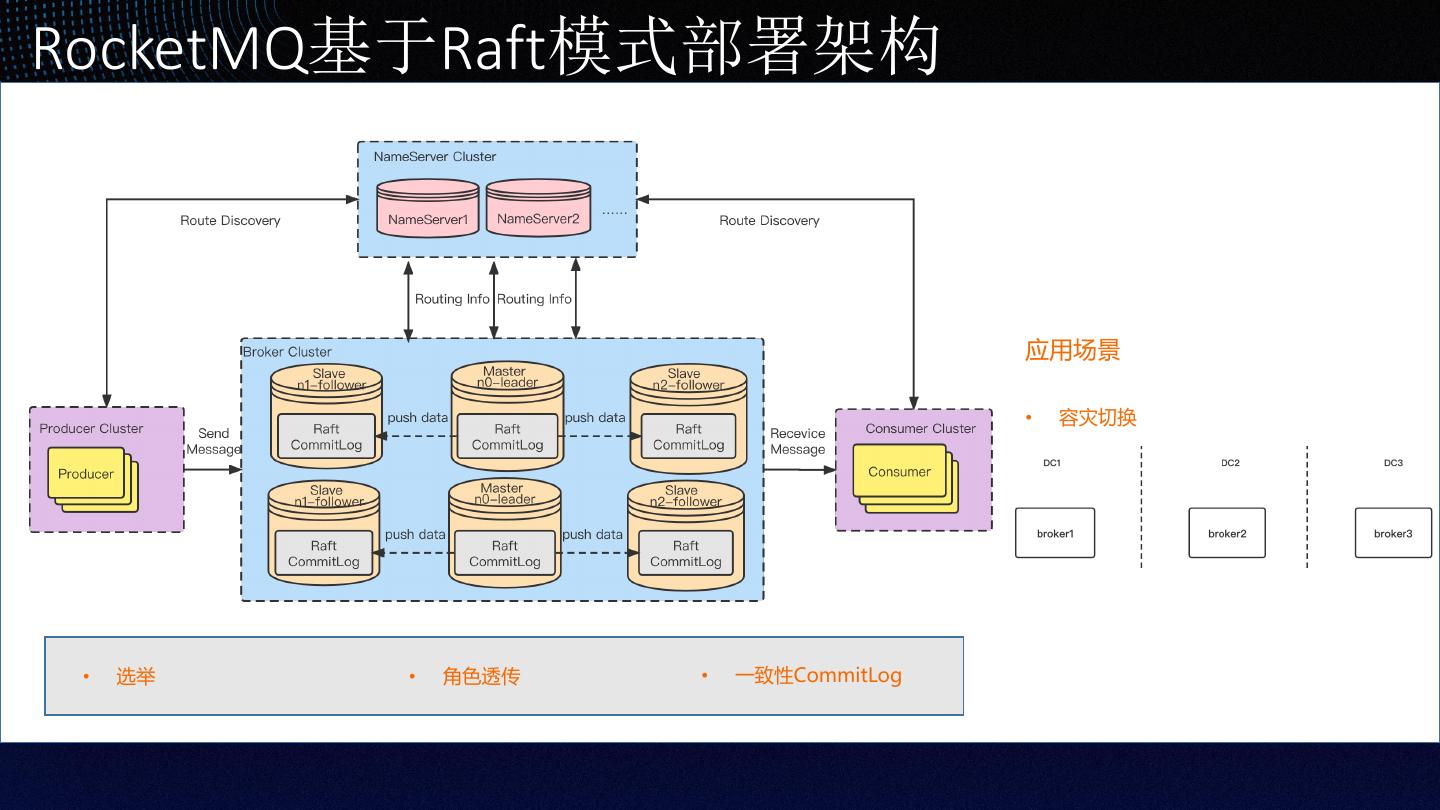 RocketMQ基于Raft模式部署架构

NameServer Cluster

NameServer1 NameServer2 ......

Route Discovery

Route Discovery

Routing Info Routing Info

Broker Cluster

Slave n1-follower

Raft CommitLog

push data

Master n0-leader

Raft CommitLog

push data

Slave n2-follower

Raft CommitLog

Slave n1-follower

Raft CommitLog

push data

Master n0-leader

Raft CommitLog

push data

Slave n2-follower

Raft CommitLog

Producer Cluster

Producer

Send Message

Recevice Message

Consumer Cluster

Consumer

应用场景

• 容灾切换

DC1

DC2

DC3

broker1

broker2

broker3

• 选举

• 角色透传

• 一致性CommitLog